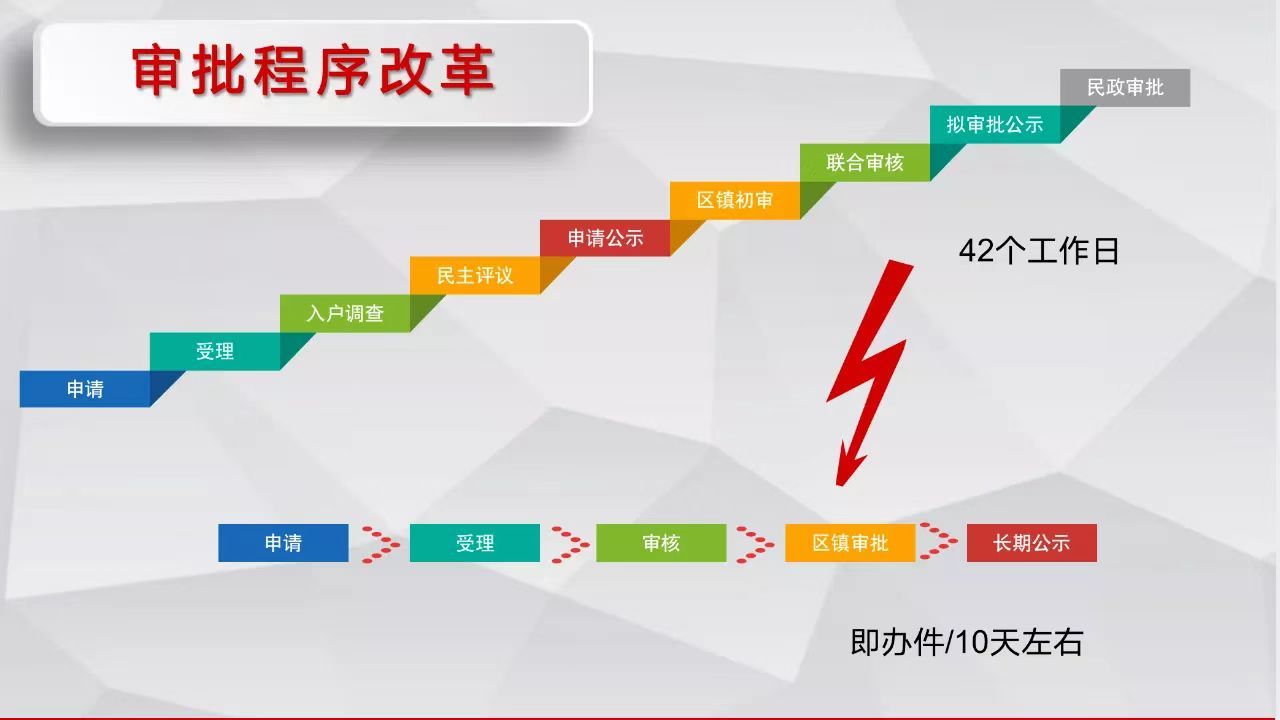 审批程序改革

申请
受理
入户调查
民主评议
申请公示
区镇初审
联合审核
拟审批公示
民政审批

42个工作日

申请
受理
审核
区镇审批
长期公示

即办件/10天左右